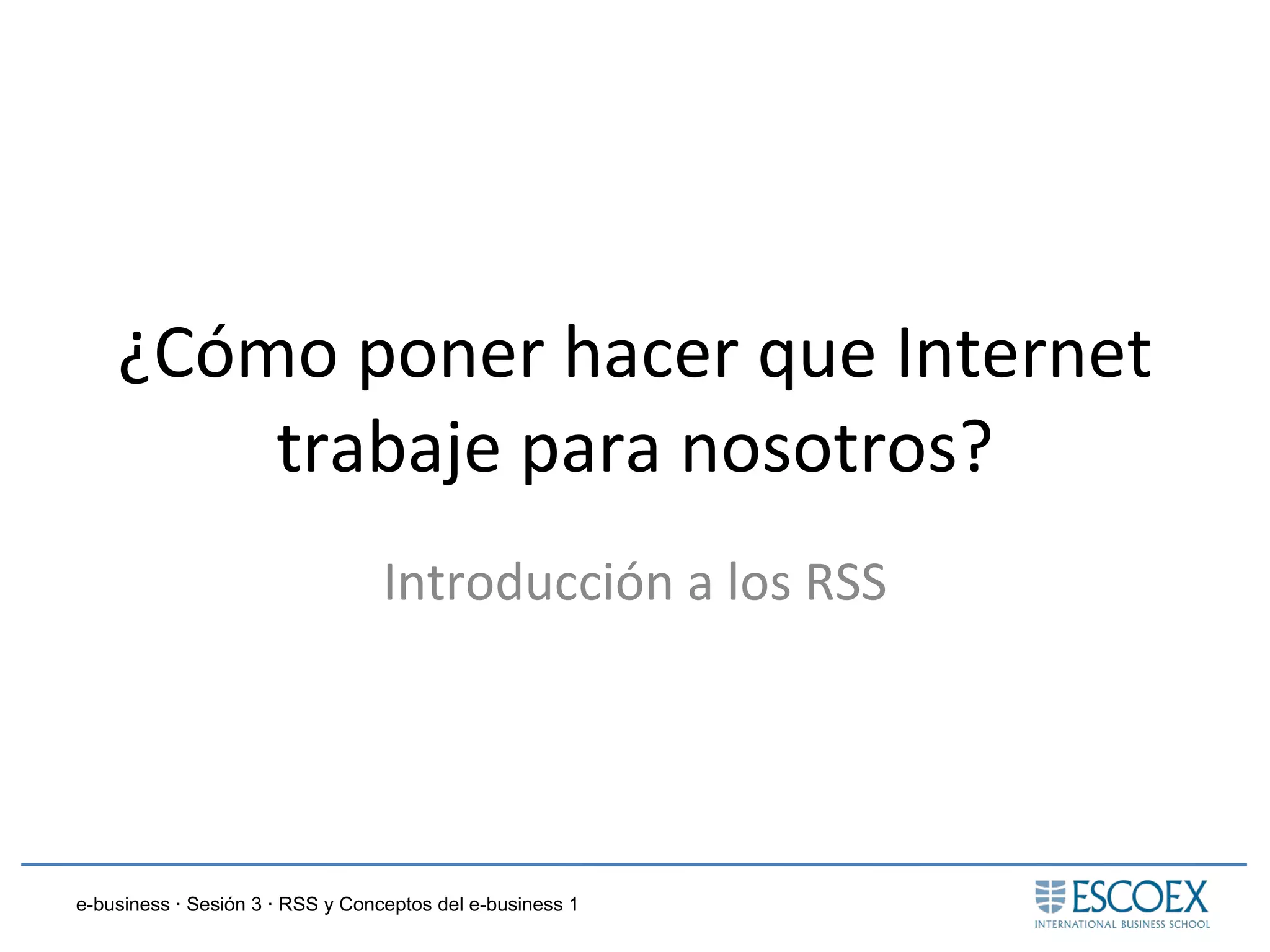 ¿Cómo poner hacer que Internet trabaje para nosotros?

Introducción a los RSS

e-business · Sesión 3 · RSS y Conceptos del e-business 1

ESCOEX
INTERNATIONAL BUSINESS SCHOOL